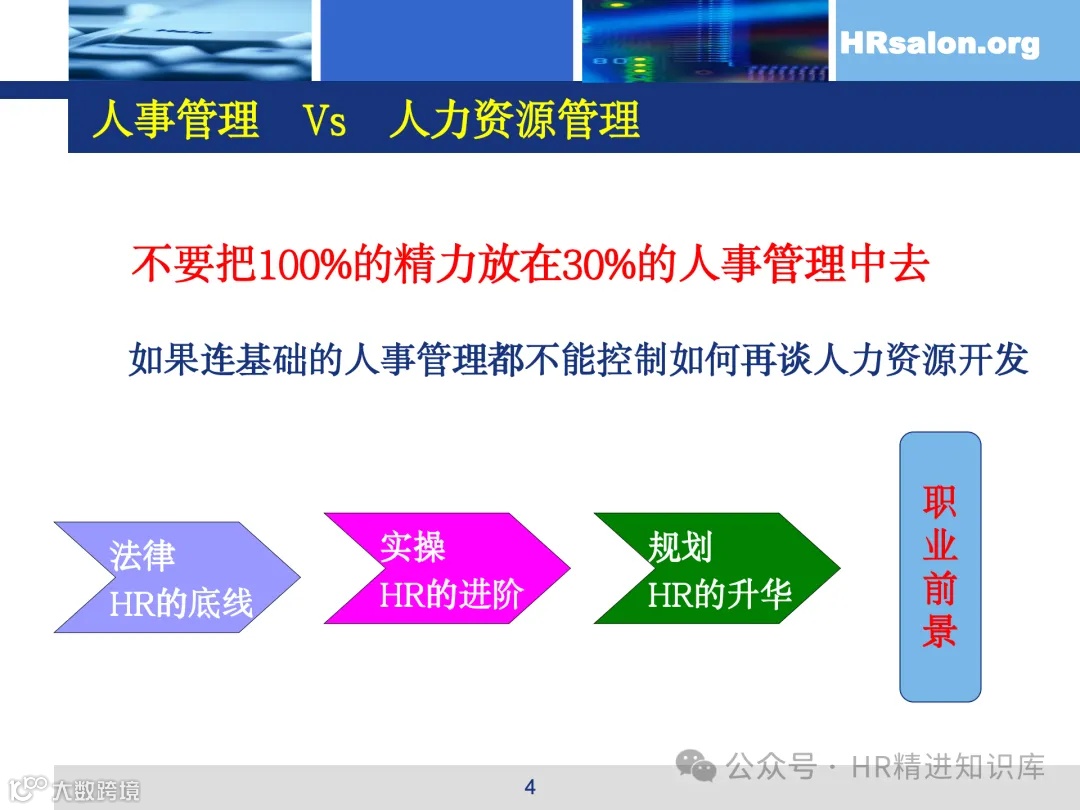 HRsalon.org

人事管理 Vs 人力资源管理

不要把100%的精力放在30%的人事管理中去

如果连基础的人事管理都不能控制如何再谈人力资源开发

法律
HR的底线

实操
HR的进阶

规划
HR的升华

职业前景

公众号 · HR精进知识库

大数跨境

4